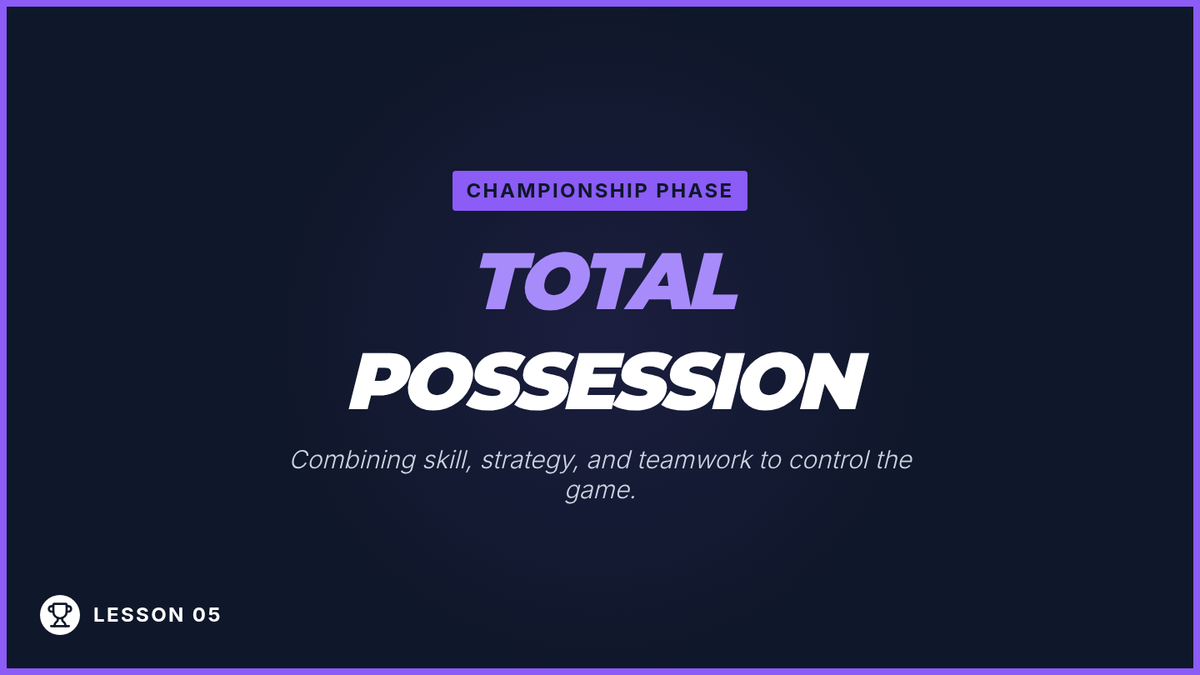 CHAMPIONSHIP PHASE

TOTAL POSSESSION

Combining skill, strategy, and teamwork to control the game.

LESSON 05